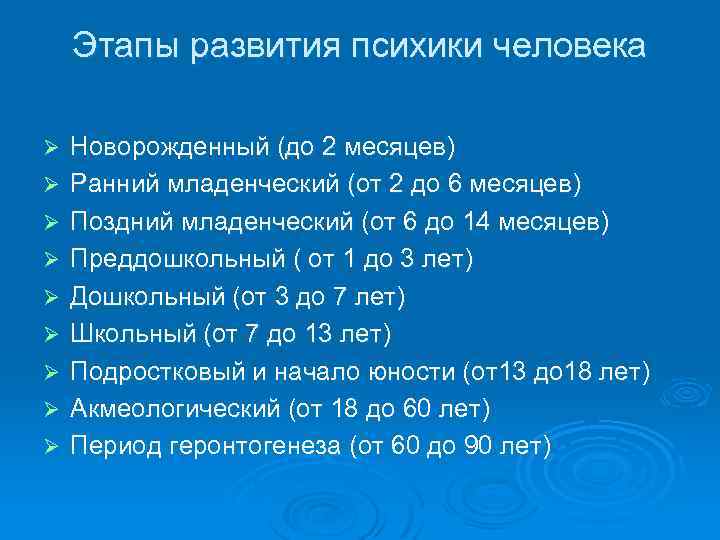 Этапы развития психики человека

➢ Новорожденный (до 2 месяцев)
➢ Ранний младенческий (от 2 до 6 месяцев)
➢ Поздний младенческий (от 6 до 14 месяцев)
➢ Преддошкольный ( от 1 до 3 лет)
➢ Дошкольный (от 3 до 7 лет)
➢ Школьный (от 7 до 13 лет)
➢ Подростковый и начало юности (от13 до18 лет)
➢ Акмеологический (от 18 до 60 лет)
➢ Период геронтогенеза (от 60 до 90 лет)